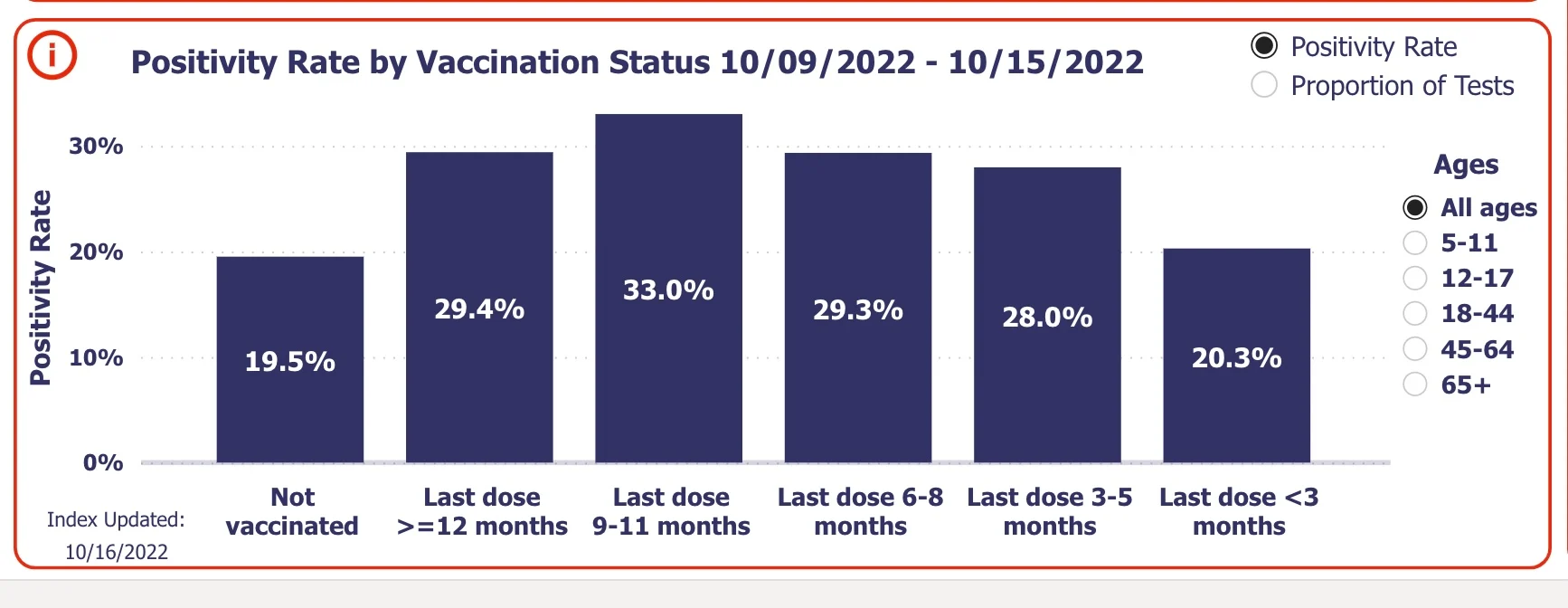 i

Positivity Rate by Vaccination Status 10/09/2022 - 10/15/2022

Positivity Rate
Proportion of Tests

Positivity Rate

30%
20%
10%
0%

19.5%
29.4%
33.0%
29.3%
28.0%
20.3%

Not vaccinated
Last dose >=12 months
Last dose 9-11 months
Last dose 6-8 months
Last dose 3-5 months
Last dose <3 months

Ages
All ages
5-11
12-17
18-44
45-64
65+

Index Updated: 10/16/2022